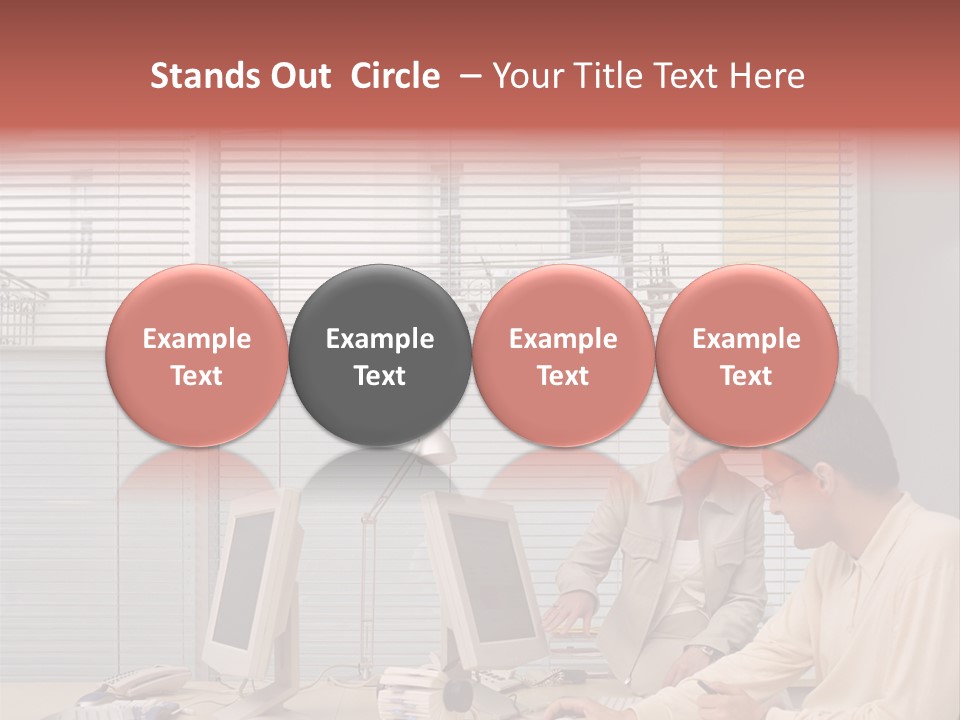 Stands Out Circle – Your Title Text Here

Example Text

Example Text

Example Text

Example Text